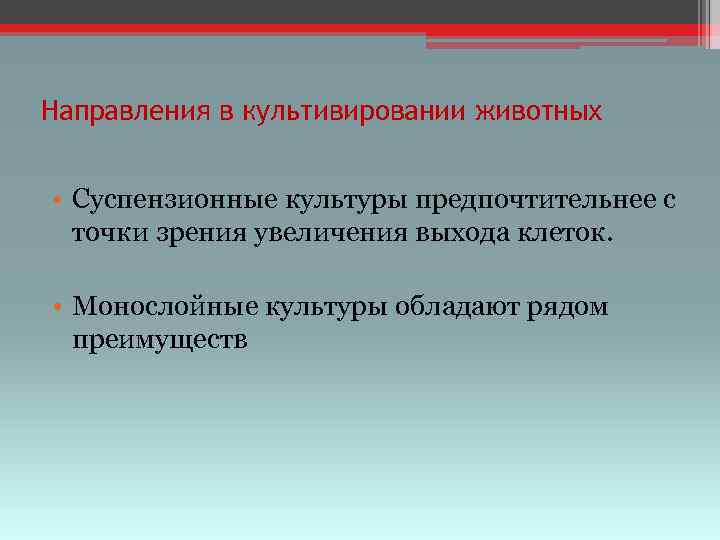 Направления в культивировании животных

• Суспензионные культуры предпочтительнее с точки зрения увеличения выхода клеток.

• Монослойные культуры обладают рядом преимуществ